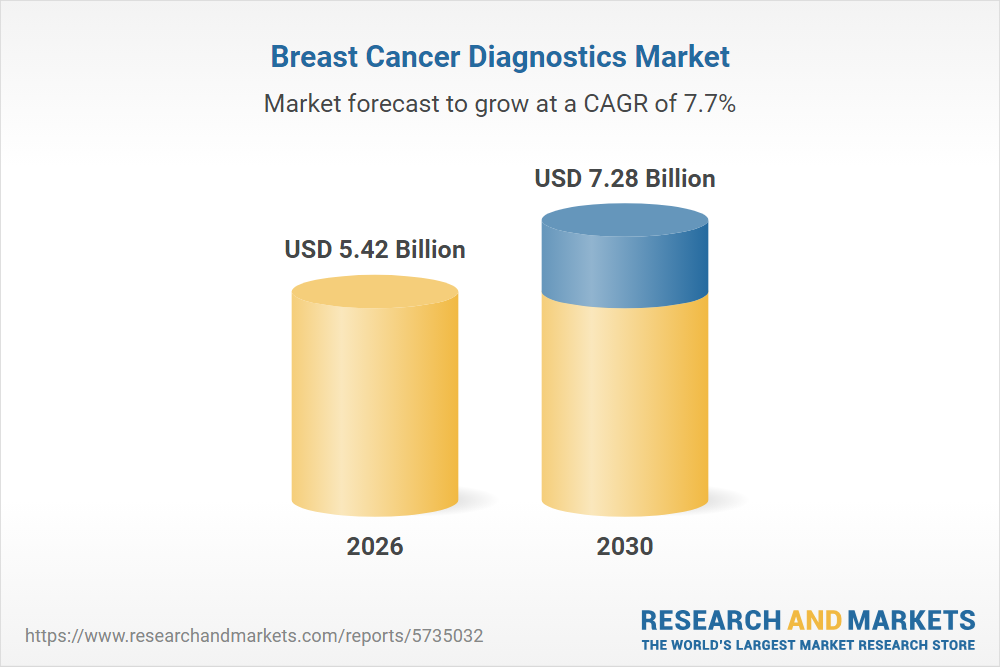 Breast Cancer Diagnostics Market

Market forecast to grow at a CAGR of 7.7%

USD 5.42 Billion

USD 7.28 Billion

2026

2030

https://www.researchandmarkets.com/reports/5735032

RESEARCH AND MARKETS
THE WORLD'S LARGEST MARKET RESEARCH STORE